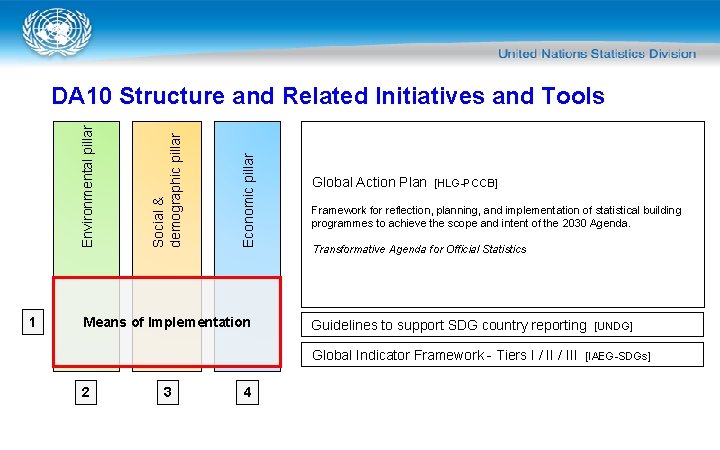 United Nations Statistics Division

DA10 Structure and Related Initiatives and Tools

Environmental pillar

Social & demographic pillar

Economic pillar

1

Means of Implementation

2

3

4

Global Action Plan [HLG-PCCB]

Framework for reflection, planning, and implementation of statistical building programmes to achieve the scope and intent of the 2030 Agenda.

Transformative Agenda for Official Statistics

Guidelines to support SDG country reporting [UNDG]

Global Indicator Framework - Tiers I / II / III [IAEG-SDGs]